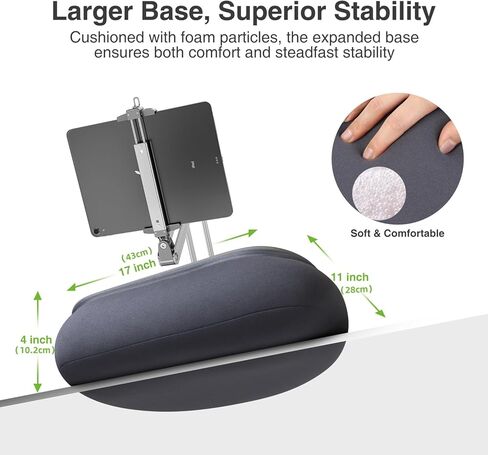 Larger Base, Superior Stability

Cushioned with foam particles, the expanded base ensures both comfort and steadfast stability

Soft & Comfortable

(43cm)
17 inch

11 inch
(28cm)

4 inch
(10.2cm)